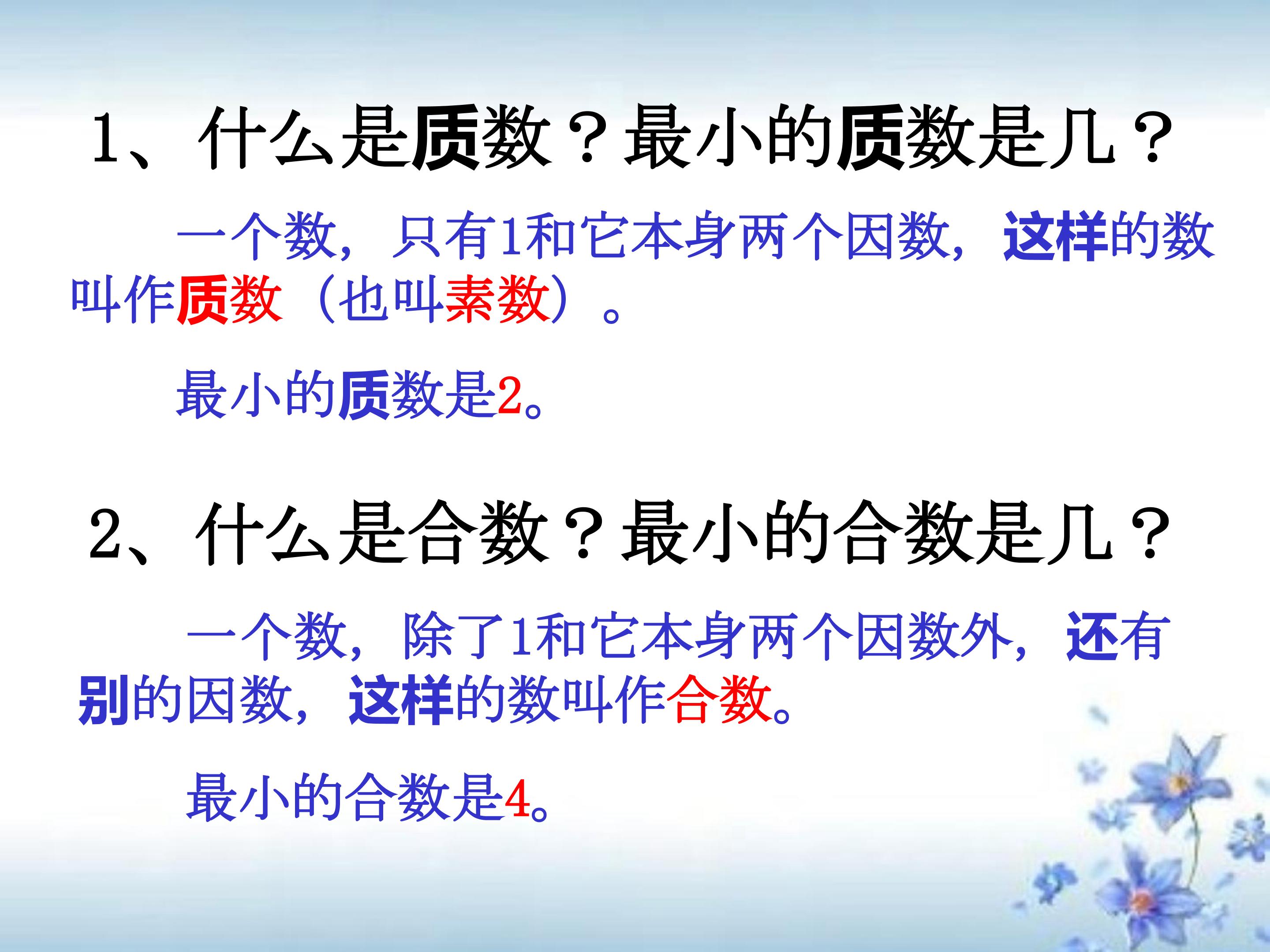 1、什么是质数？最小的质数是几？

一个数，只有1和它本身两个因数，这样的数叫作质数（也叫素数）。

最小的质数是2。

2、什么是合数？最小的合数是几？

一个数，除了1和它本身两个因数外，还有别的因数，这样的数叫作合数。

最小的合数是4。